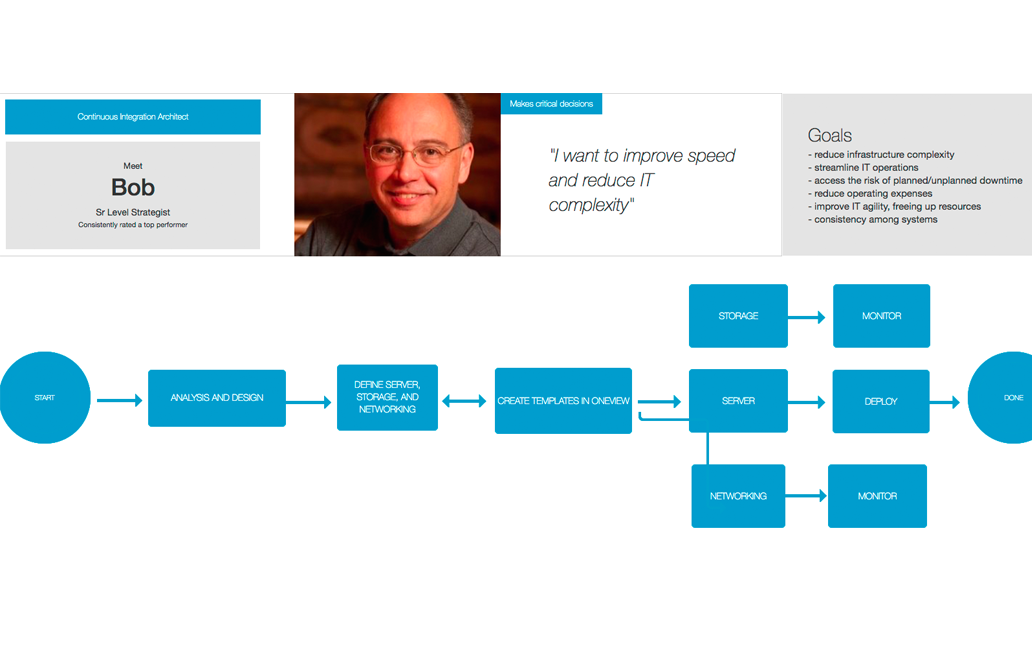 Continuous Integration Architect

Meet

Bob

Sr Level Strategist

Consistently rated a top performer

Makes critical decisions

"I want to improve speed and reduce IT complexity"

Goals

- reduce infrastructure complexity
- streamline IT operations
- access the risk of planned/unplanned downtime
- reduce operating expenses
- improve IT agility, freeing up resources
- consistency among systems

START

ANALYSIS AND DESIGN

DEFINE SERVER, STORAGE, AND NETWORKING

CREATE TEMPLATES IN ONEVIEW

STORAGE

MONITOR

SERVER

DEPLOY

NETWORKING

MONITOR

DONE